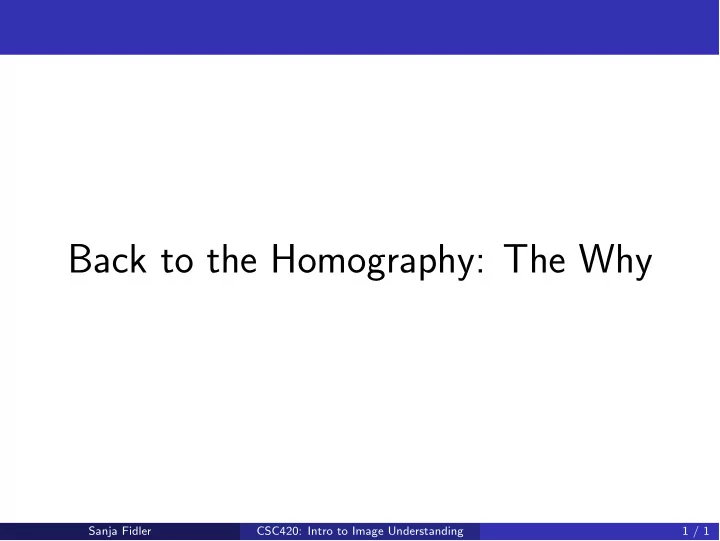 Back to the Homography: The Why

Sanja Fidler CSC420: Intro to Image Understanding 1 / 1